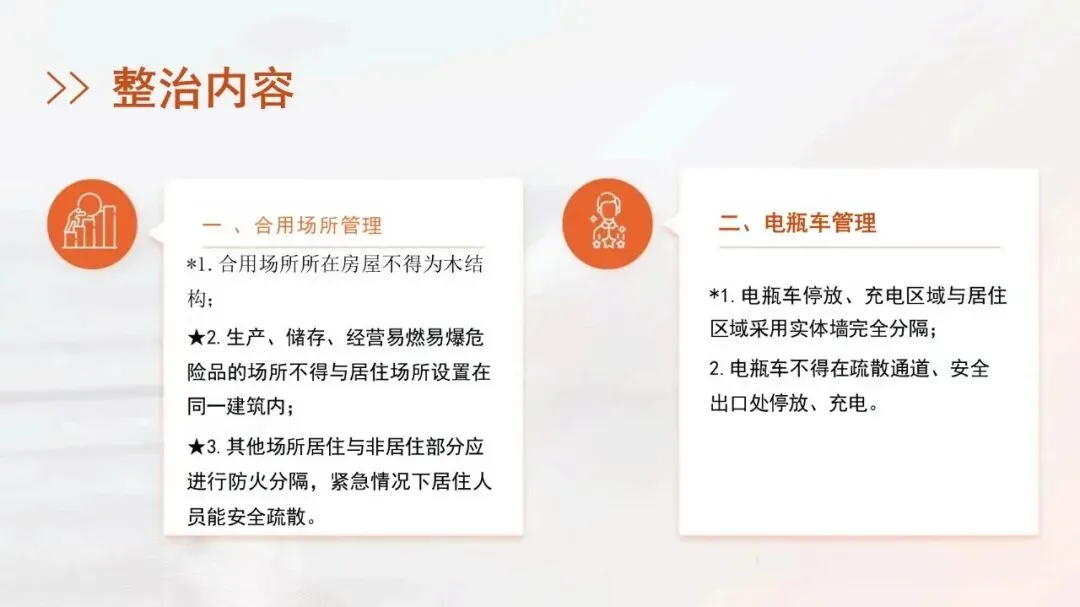 >> 整治内容

一 、合用场所管理

*1. 合用场所所在房屋不得为木结构；

★2. 生产、储存、经营易燃易爆危险品的场所不得与居住场所设置在同一建筑内；

★3. 其他场所居住与非居住部分应进行防火分隔，紧急情况下居住人员能安全疏散。

二、电瓶车管理

*1. 电瓶车停放、充电区域与居住区域采用实体墙完全分隔；

2. 电瓶车不得在疏散通道、安全出口处停放、充电。